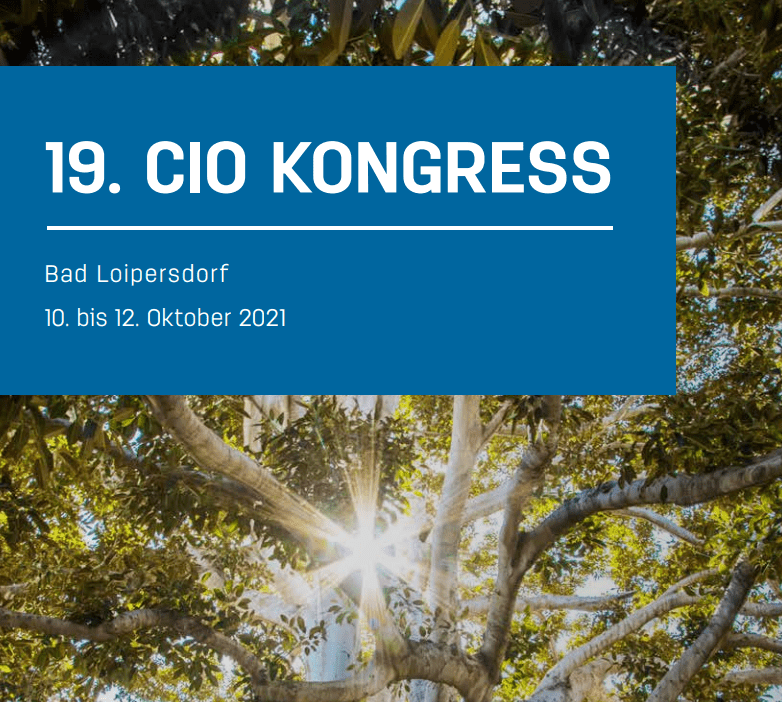 19. CIO KONGRESS

Bad Loipersdorf

10. bis 12. Oktober 2021